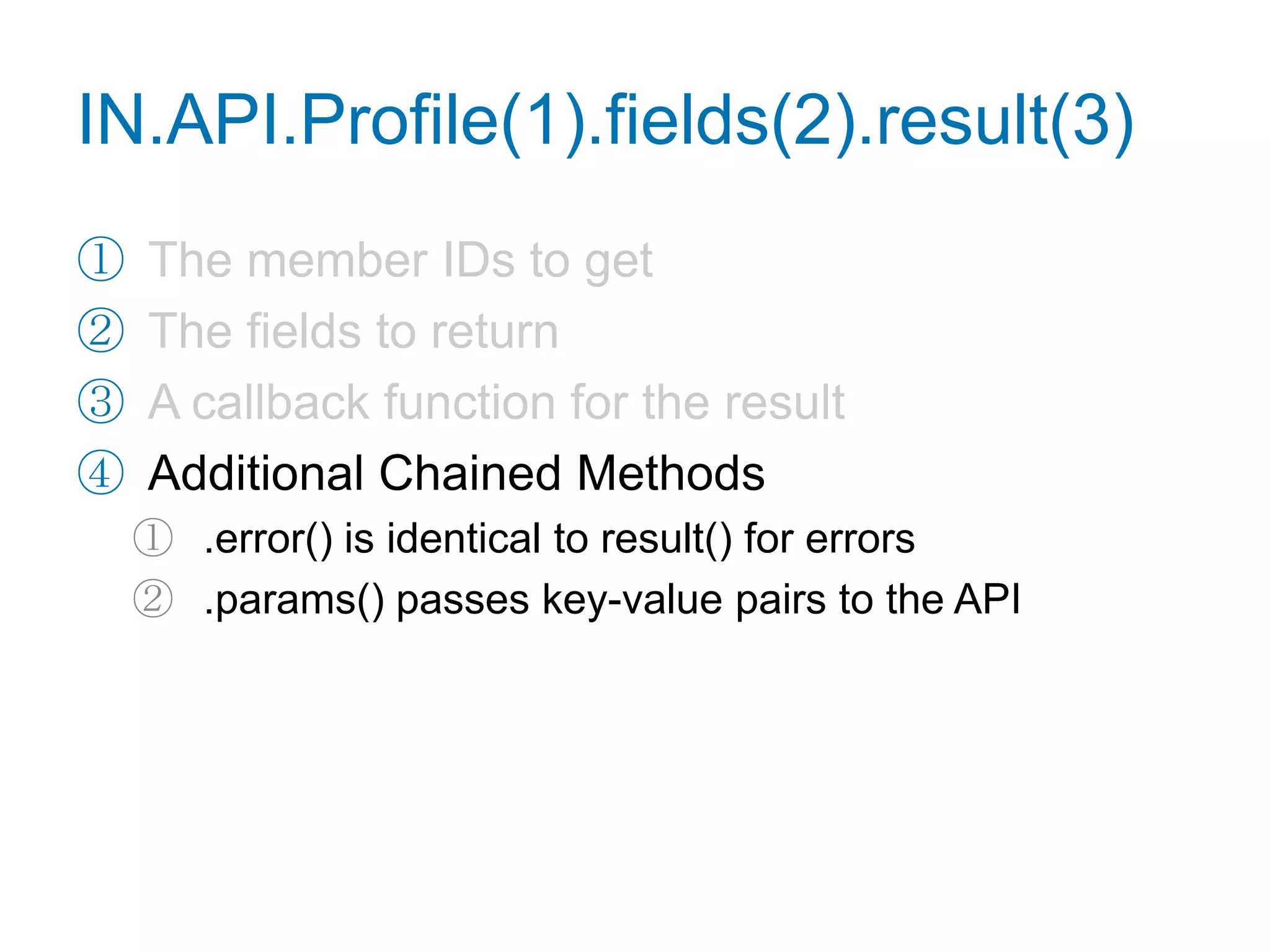 IN.API.Profile(1).fields(2).result(3)

① The member IDs to get
② The fields to return
③ A callback function for the result
④ Additional Chained Methods
① .error() is identical to result() for errors
② .params() passes key-value pairs to the API